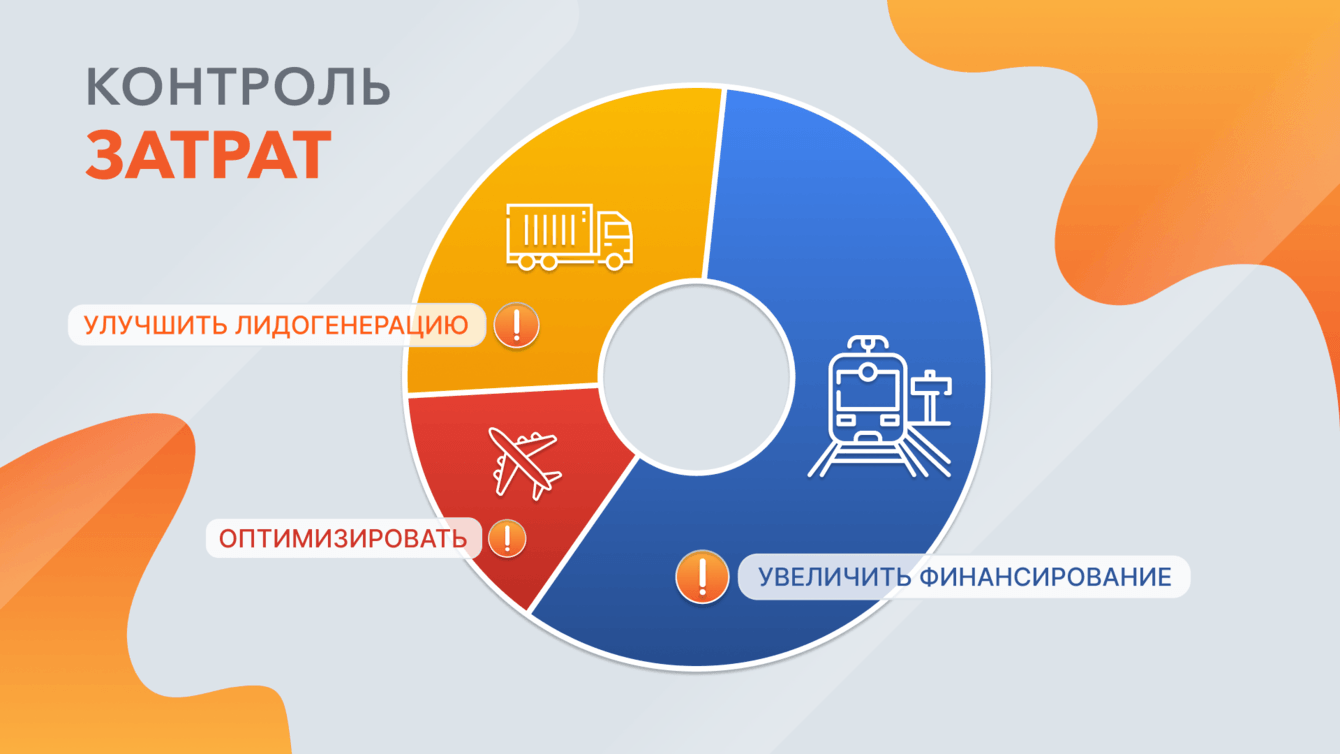 КОНТРОЛЬ
ЗАТРАТ

УЛУЧШИТЬ ЛИДОГЕНЕРАЦИЮ !

ОПТИМИЗИРОВАТЬ !

! УВЕЛИЧИТЬ ФИНАНСИРОВАНИЕ